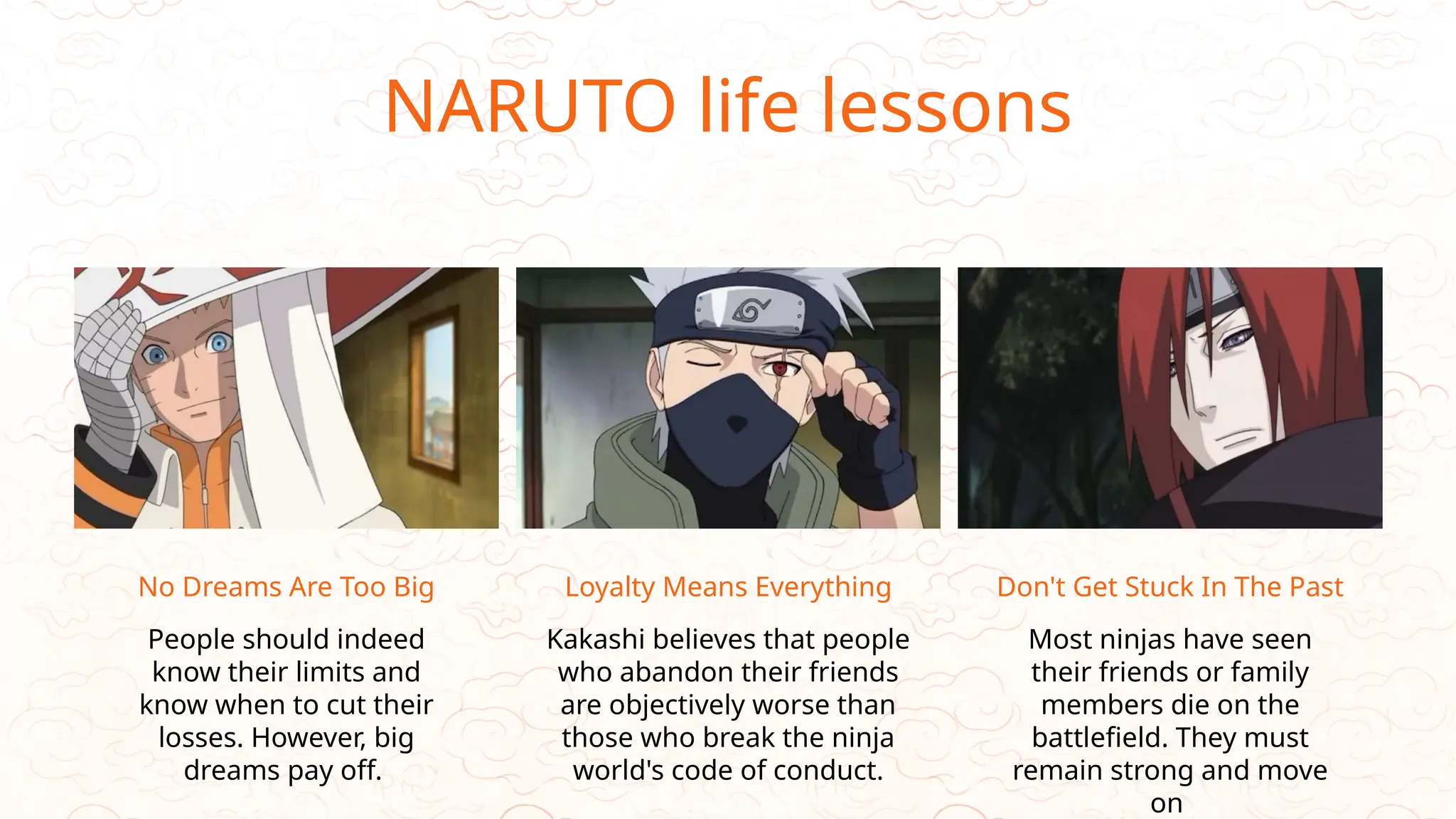 NARUTO life lessons

No Dreams Are Too Big

People should indeed know their limits and know when to cut their losses. However, big dreams pay off.

Loyalty Means Everything

Kakashi believes that people who abandon their friends are objectively worse than those who break the ninja world's code of conduct.

Don't Get Stuck In The Past

Most ninjas have seen their friends or family members die on the battlefield. They must remain strong and move on